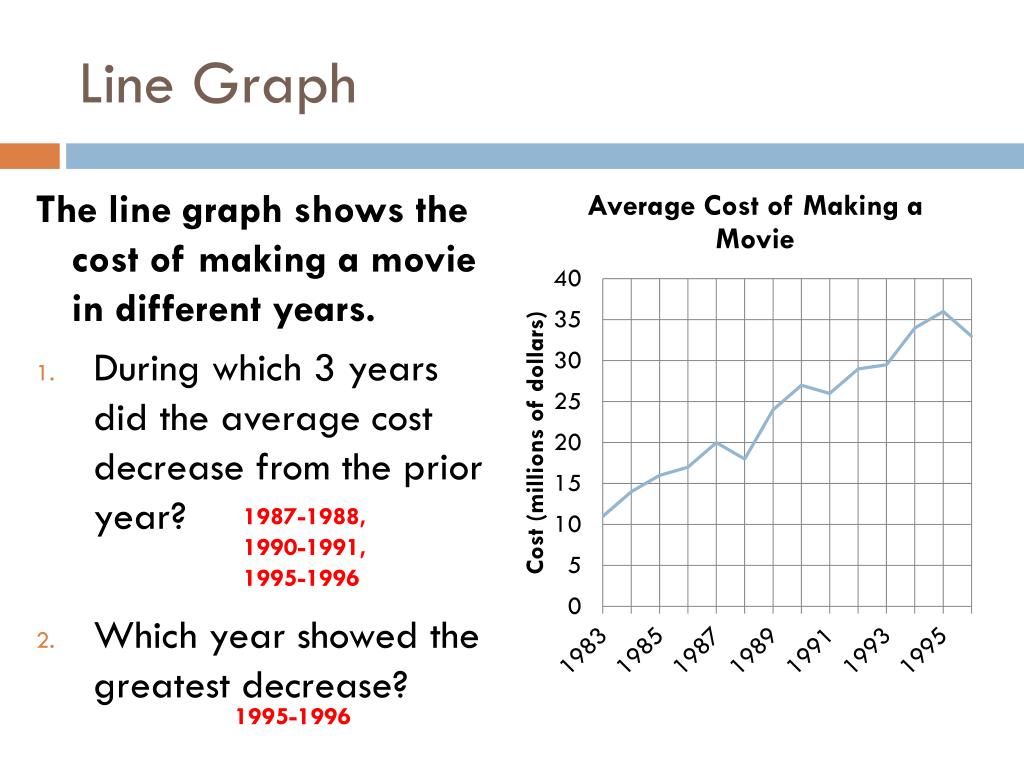 Line Graph

The line graph shows the cost of making a movie in different years.

1. During which 3 years did the average cost decrease from the prior year?

1987-1988, 1990-1991, 1995-1996

2. Which year showed the greatest decrease?

1995-1996

Average Cost of Making a Movie

Cost (millions of dollars)

40
35
30
25
20
15
10
5
0

1983
1985
1987
1989
1991
1993
1995